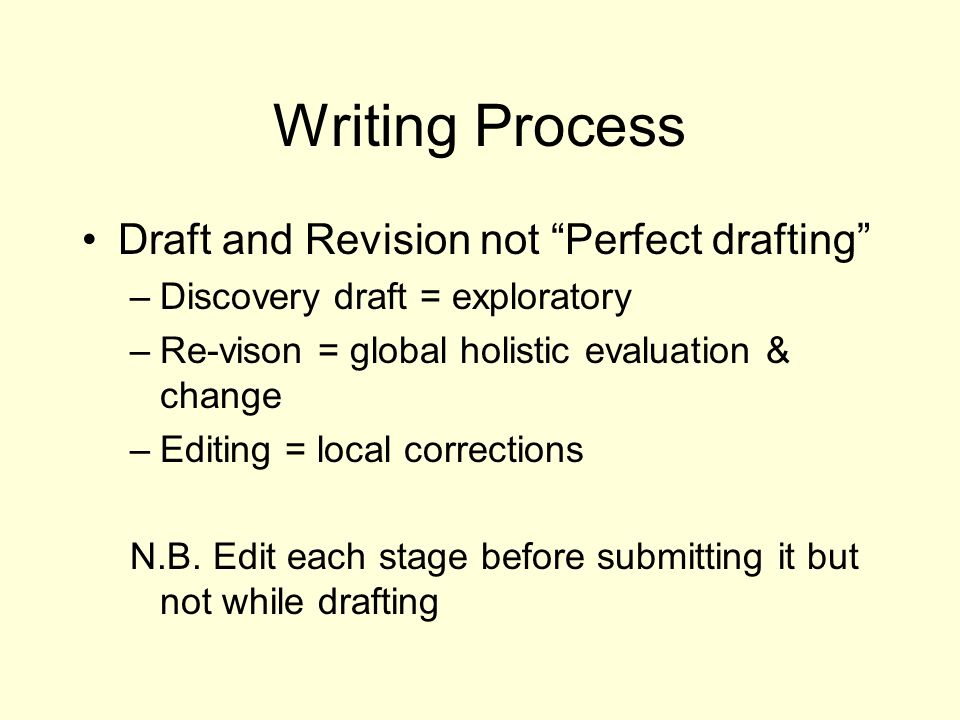 Writing Process

• Draft and Revision not “Perfect drafting”
– Discovery draft = exploratory
– Re-vison = global holistic evaluation & change
– Editing = local corrections

N.B. Edit each stage before submitting it but not while drafting